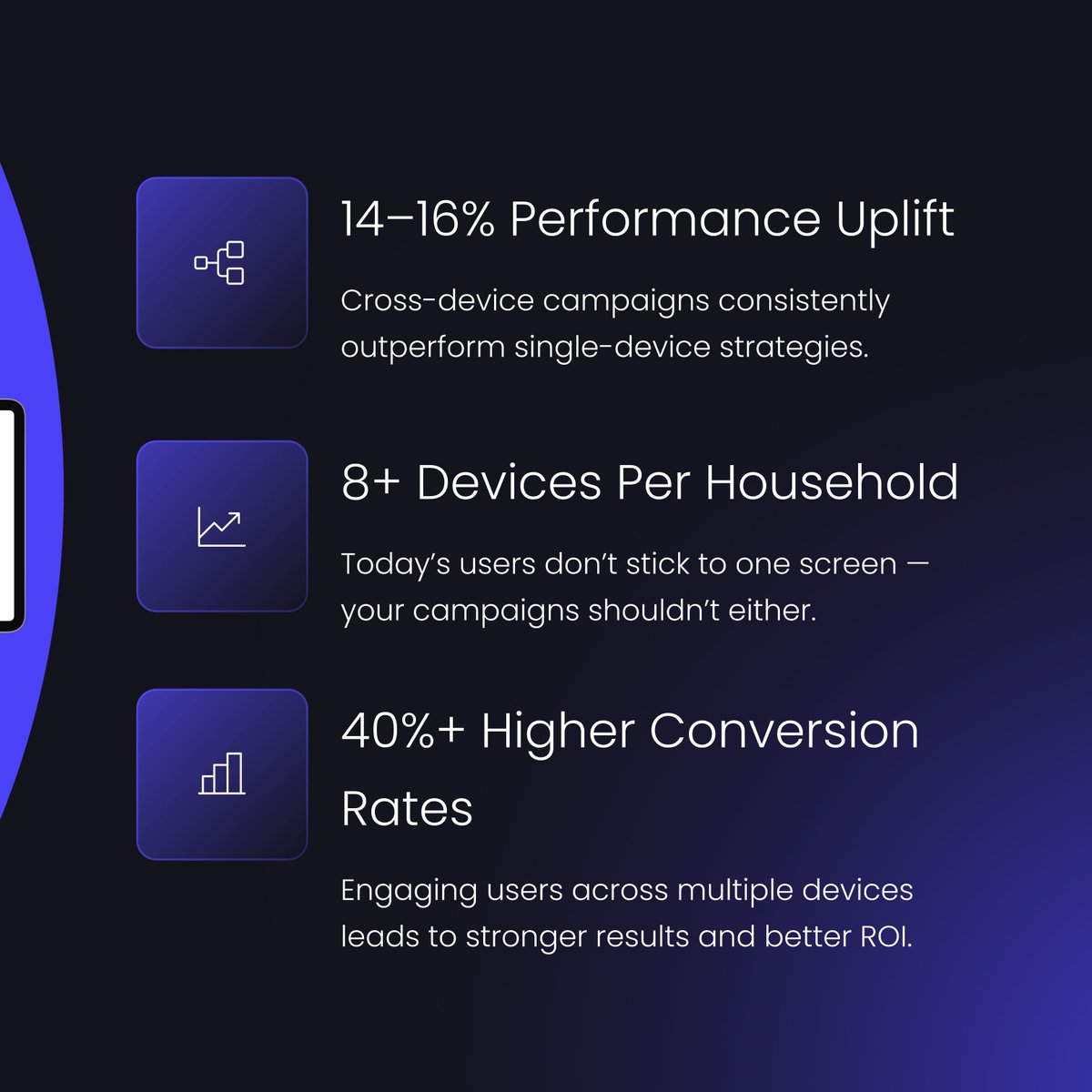 14–16% Performance Uplift

Cross-device campaigns consistently outperform single-device strategies.

8+ Devices Per Household

Today’s users don’t stick to one screen — your campaigns shouldn’t either.

40%+ Higher Conversion Rates

Engaging users across multiple devices leads to stronger results and better ROI.